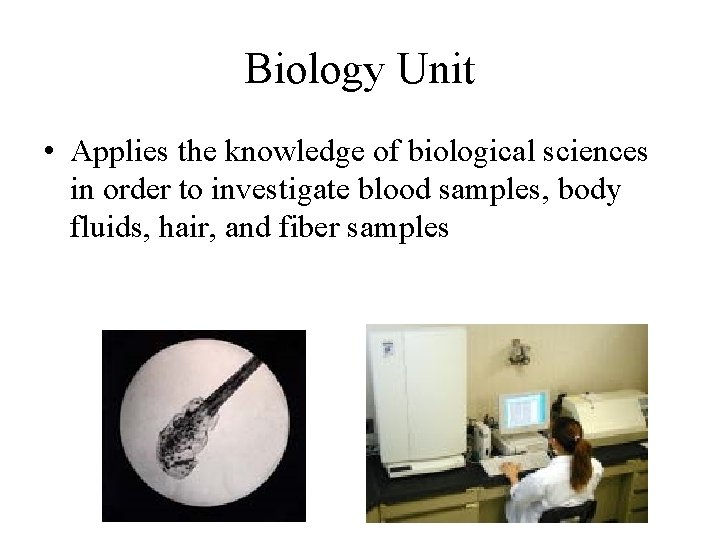 Biology Unit

• Applies the knowledge of biological sciences in order to investigate blood samples, body fluids, hair, and fiber samples